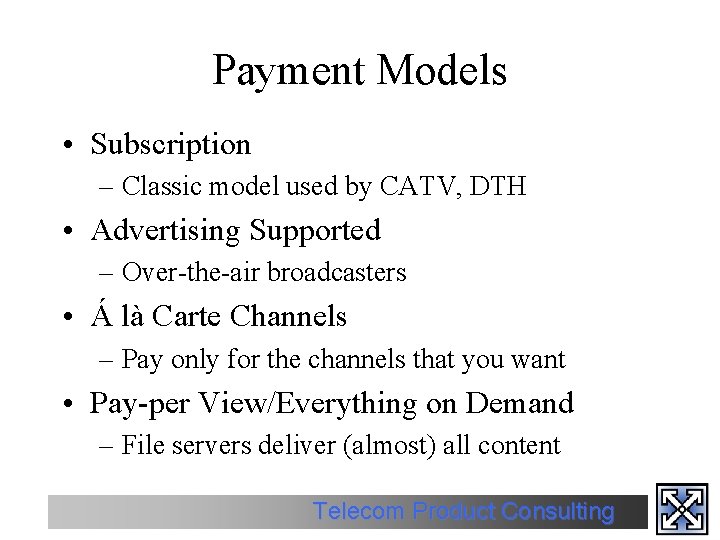 Payment Models

• Subscription
– Classic model used by CATV, DTH
• Advertising Supported
– Over-the-air broadcasters
• Á là Carte Channels
– Pay only for the channels that you want
• Pay-per View/Everything on Demand
– File servers deliver (almost) all content

Telecom Product Consulting